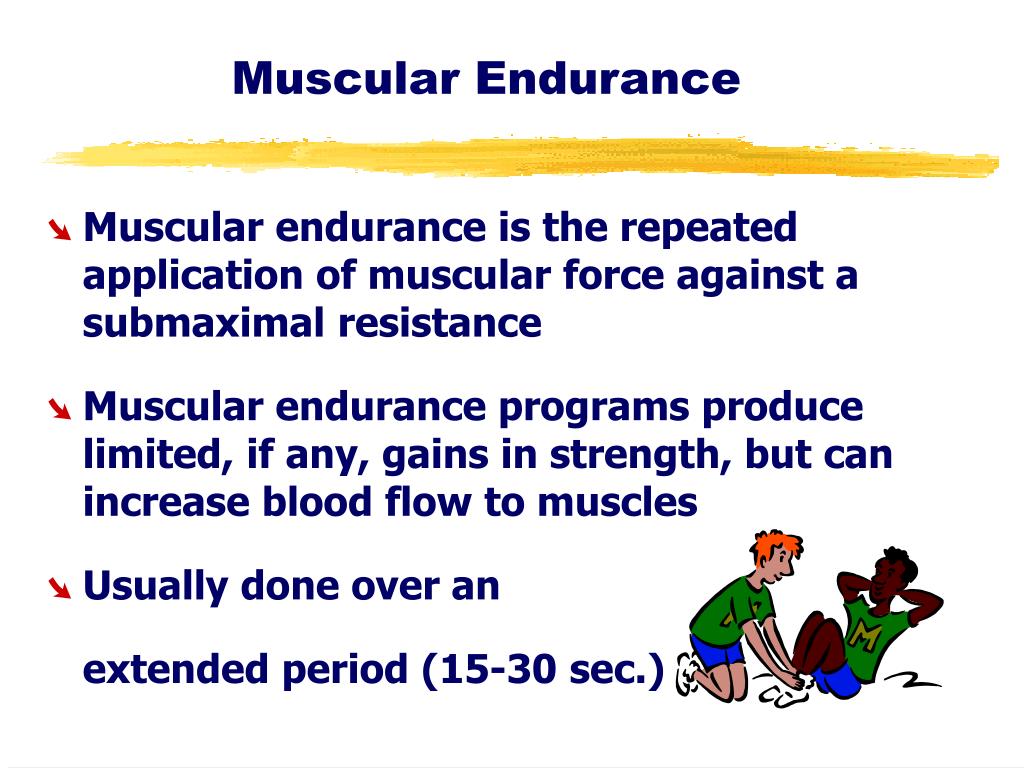 Muscular Endurance

Muscular endurance is the repeated application of muscular force against a submaximal resistance

Muscular endurance programs produce limited, if any, gains in strength, but can increase blood flow to muscles

Usually done over an

extended period (15-30 sec.)

M